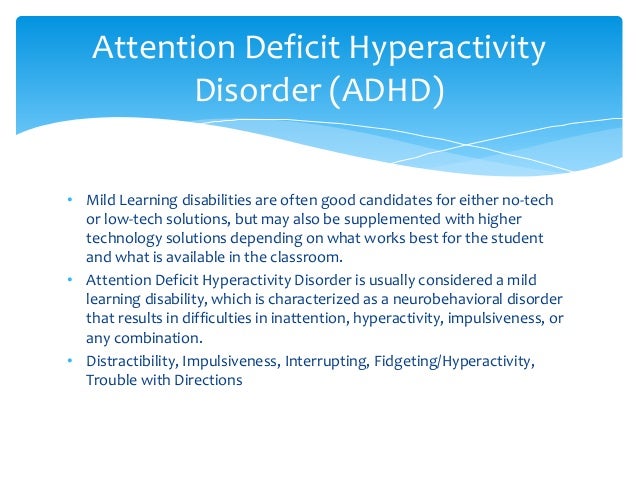 Attention Deficit Hyperactivity Disorder (ADHD)

• Mild Learning disabilities are often good candidates for either no-tech or low-tech solutions, but may also be supplemented with higher technology solutions depending on what works best for the student and what is available in the classroom.
• Attention Deficit Hyperactivity Disorder is usually considered a mild learning disability, which is characterized as a neurobehavioral disorder that results in difficulties in inattention, hyperactivity, impulsiveness, or any combination.
• Distractibility, Impulsiveness, Interrupting, Fidgeting/Hyperactivity, Trouble with Directions